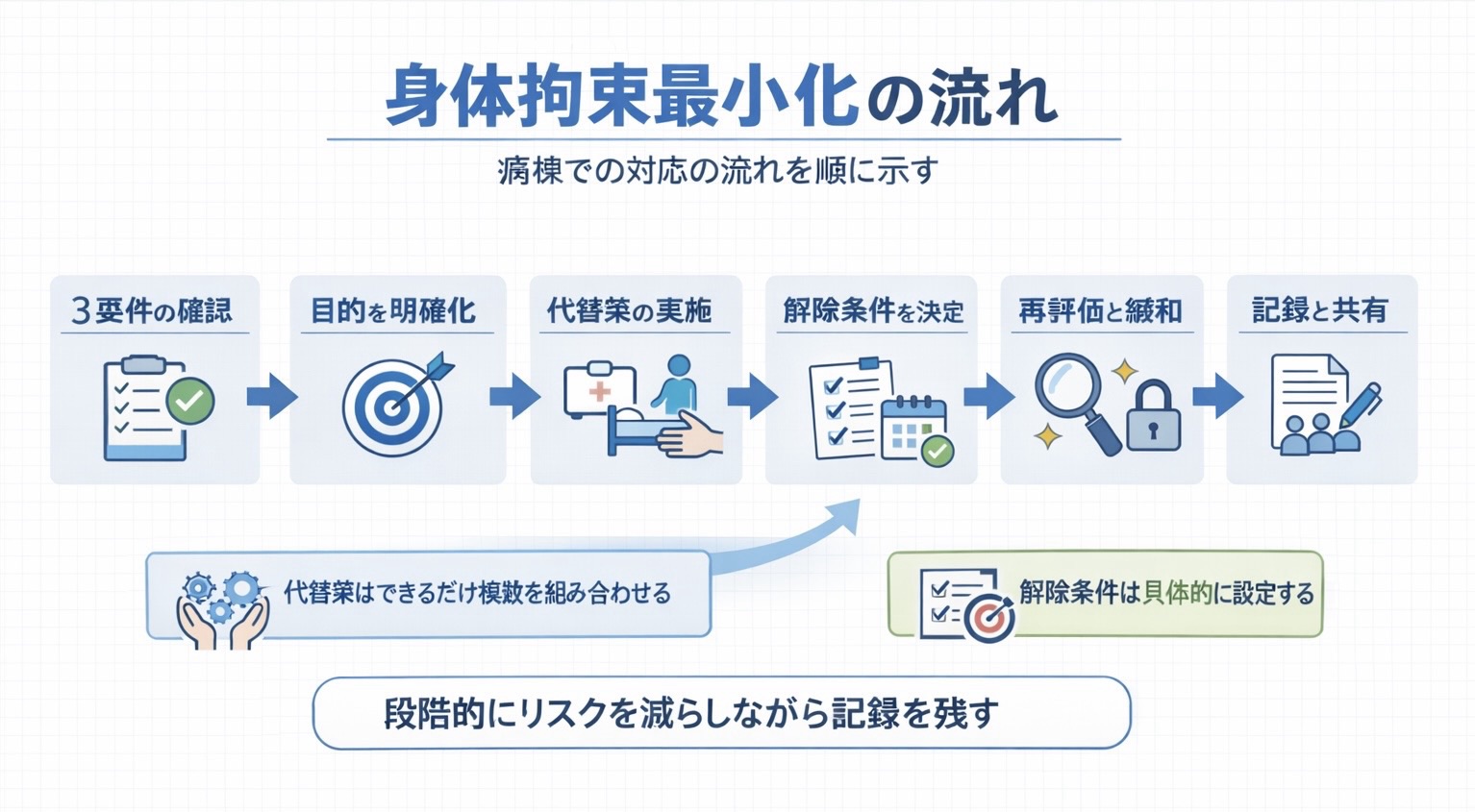 身体拘束最小化の流れ

病棟での対応の流れを順に示す

3要件の確認

目的を明確化

代替策の実施

解除条件を決定

再評価と緩和

記録と共有

代替策はできるだけ複数を組み合わせる

解除条件は具体的に設定する

段階的にリスクを減らしながら記録を残す